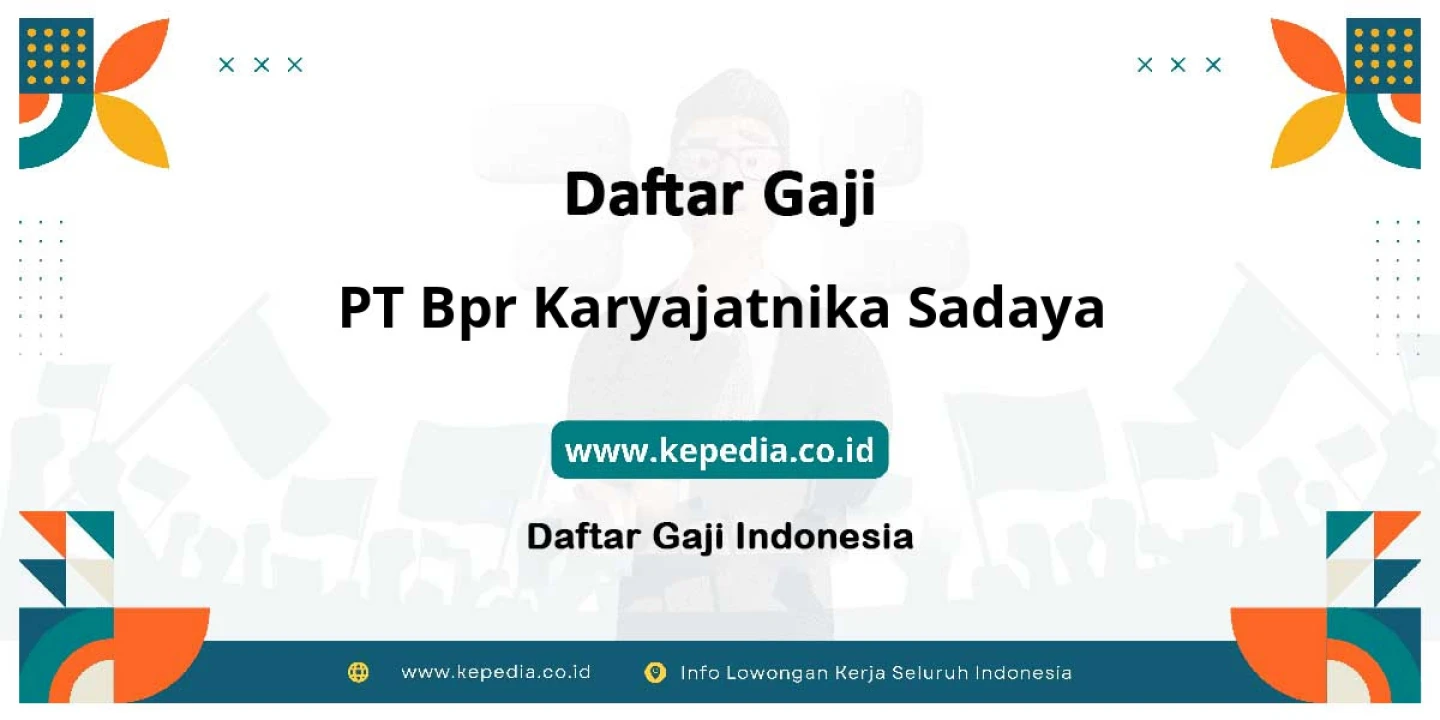 Daftar Gaji

PT Bpr Karyajatnika Sadaya

www.kepedia.co.id

Daftar Gaji Indonesia

www.kepedia.co.id Info Lowongan Kerja Seluruh Indonesia